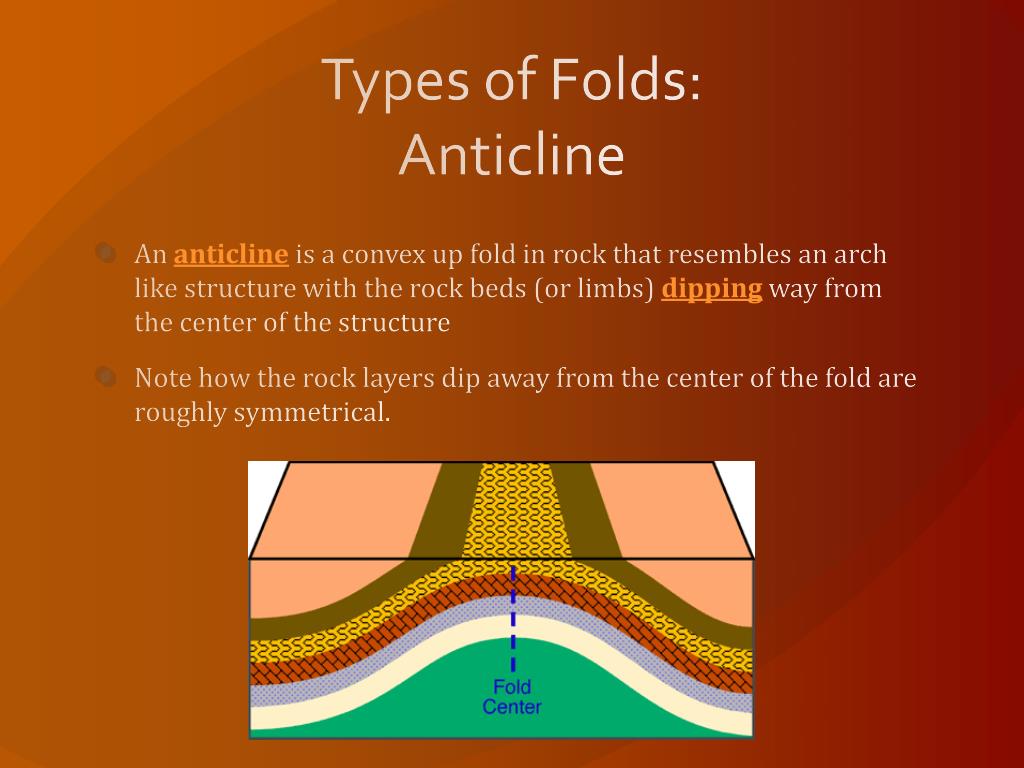 Types of Folds:
Anticline

An anticline is a convex up fold in rock that resembles an arch like structure with the rock beds (or limbs) dipping way from the center of the structure

Note how the rock layers dip away from the center of the fold are roughly symmetrical.

Fold
Center